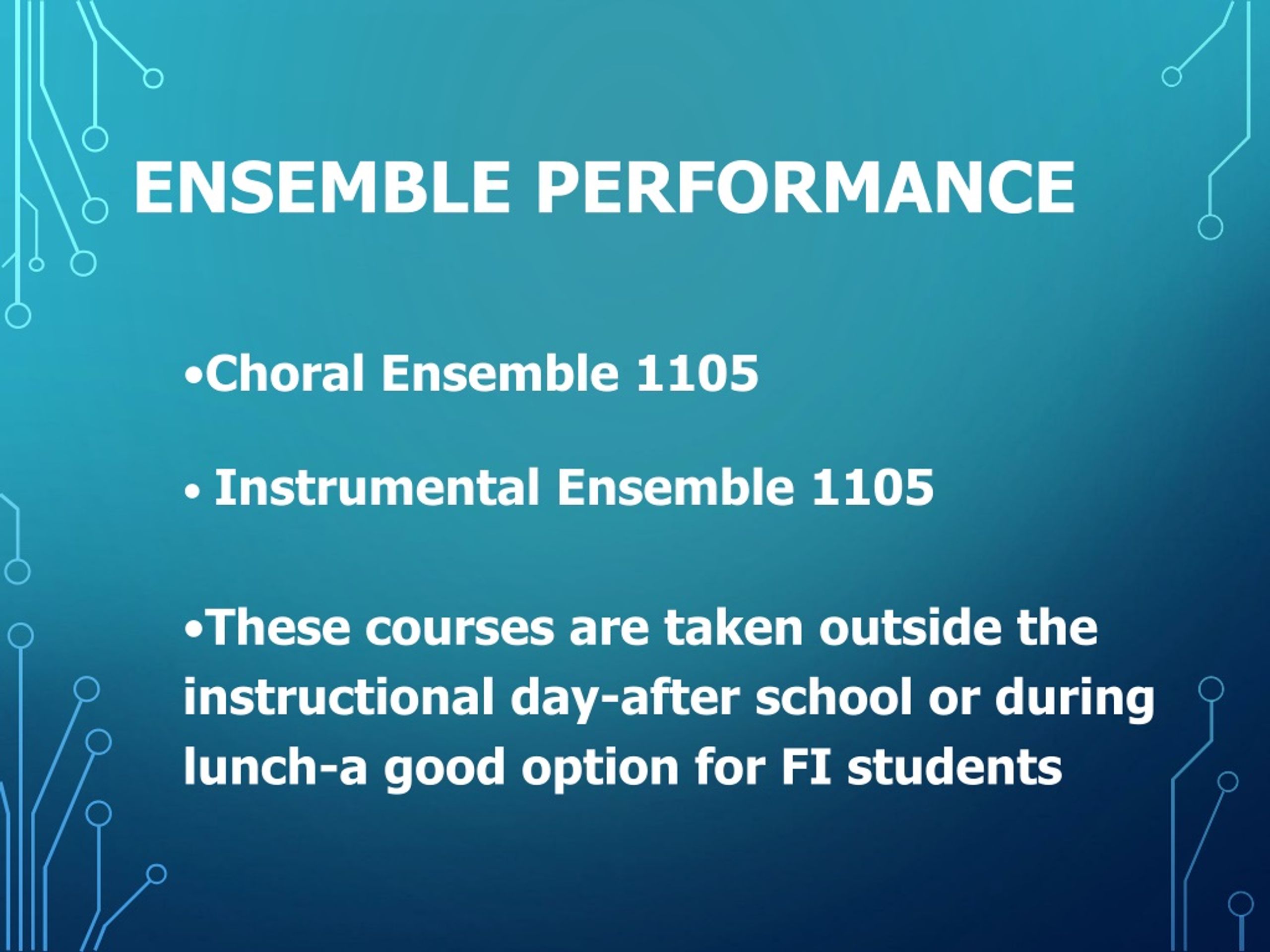 ENSEMBLE PERFORMANCE

•Choral Ensemble 1105

• Instrumental Ensemble 1105

•These courses are taken outside the instructional day-after school or during lunch-a good option for FI students